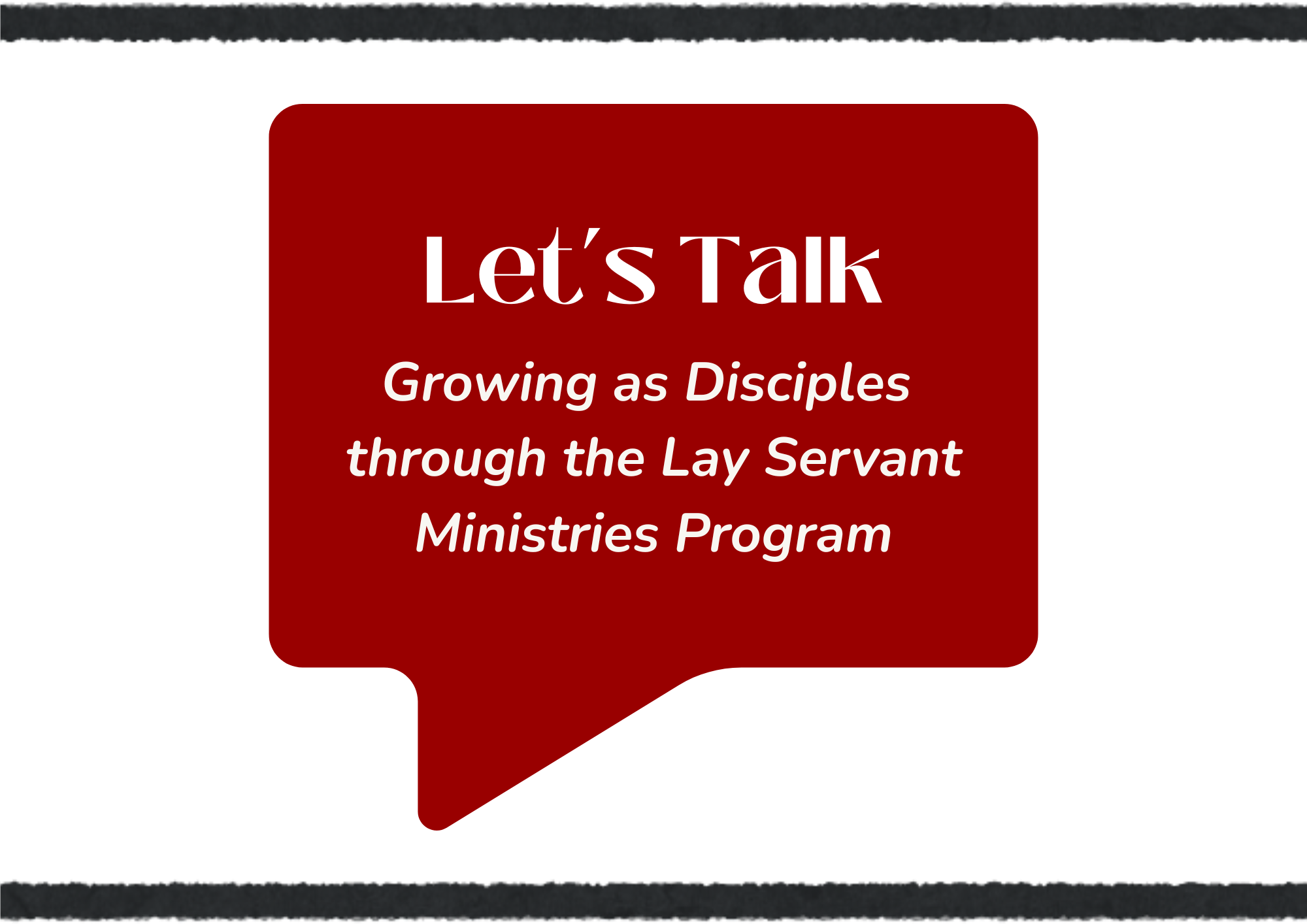 Let's Talk

Growing as Disciples through the Lay Servant Ministries Program